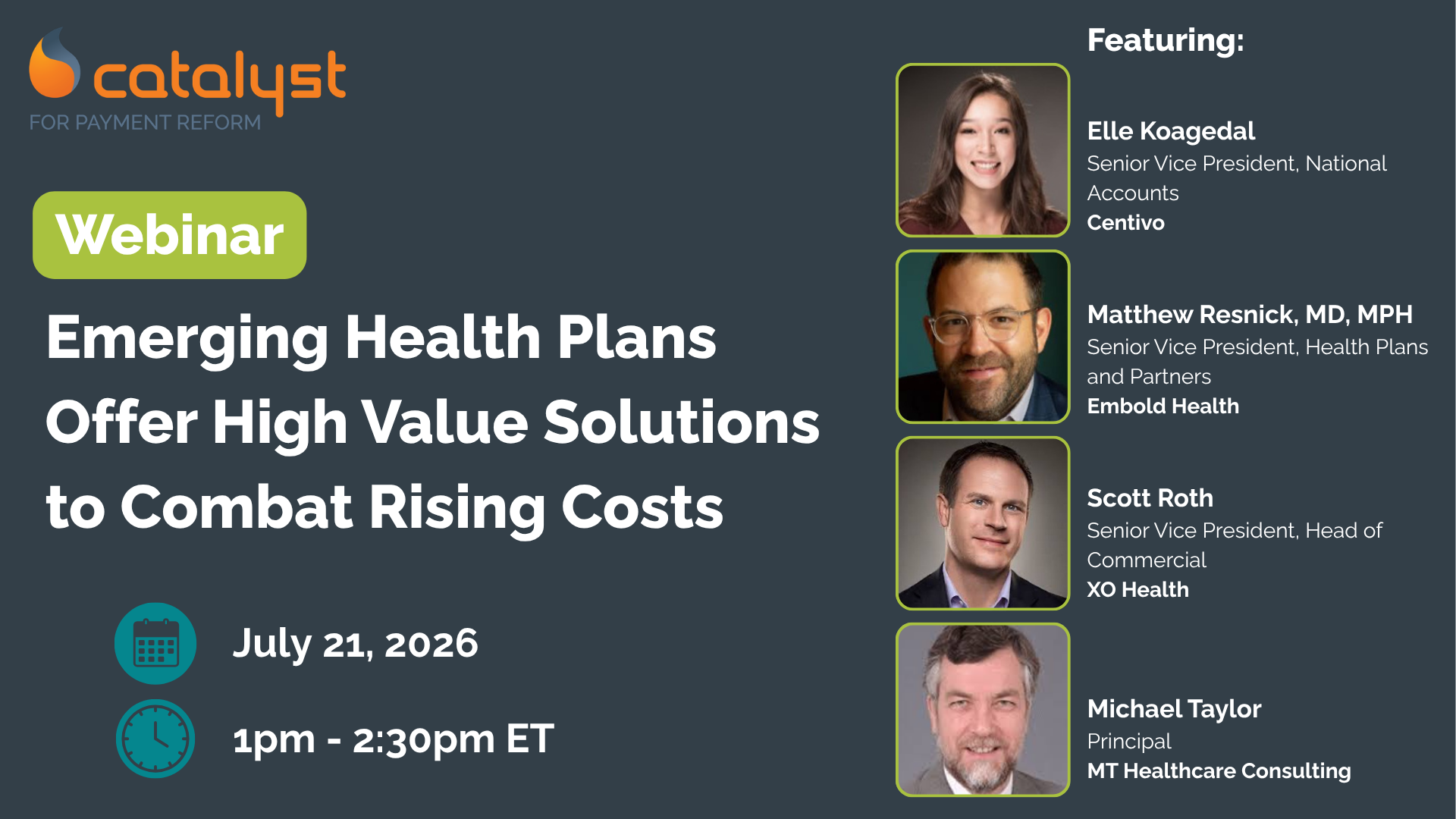 catalyst
FOR PAYMENT REFORM

Webinar

Emerging Health Plans Offer High Value Solutions to Combat Rising Costs

July 21, 2026

1pm - 2:30pm ET

Featuring:

Elle Koagedal
Senior Vice President, National Accounts
Centivo

Matthew Resnick, MD, MPH
Senior Vice President, Health Plans and Partners
Embold Health

Scott Roth
Senior Vice President, Head of Commercial
XO Health

Michael Taylor
Principal
MT Healthcare Consulting